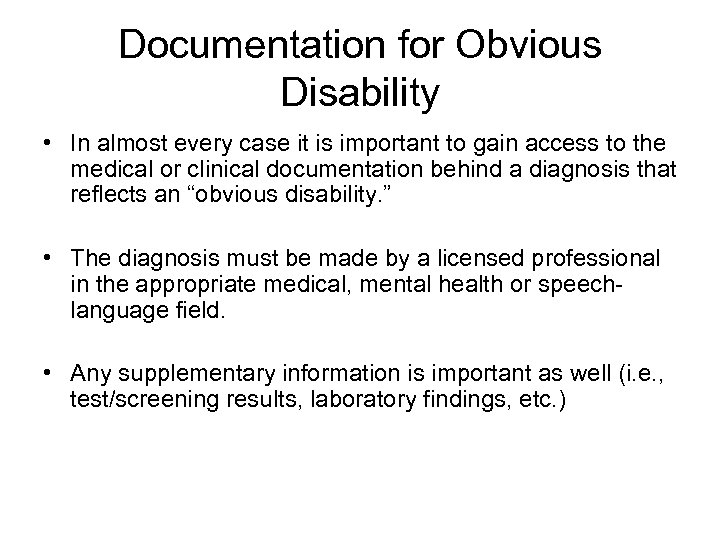 Documentation for Obvious Disability

• In almost every case it is important to gain access to the medical or clinical documentation behind a diagnosis that reflects an “obvious disability.”

• The diagnosis must be made by a licensed professional in the appropriate medical, mental health or speech-language field.

• Any supplementary information is important as well (i.e., test/screening results, laboratory findings, etc.)